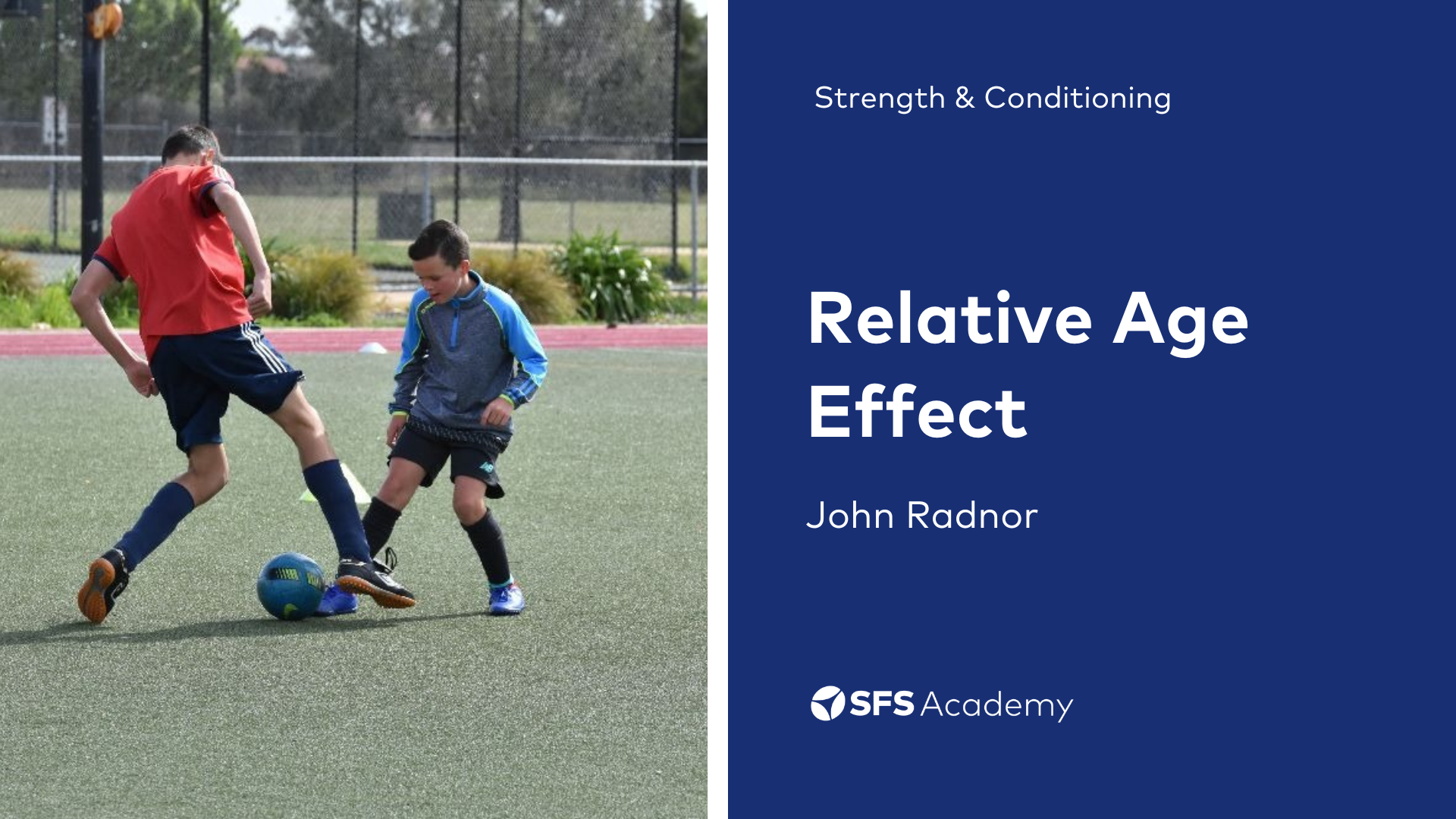 Strength & Conditioning

Relative Age Effect

John Radnor

SFS Academy